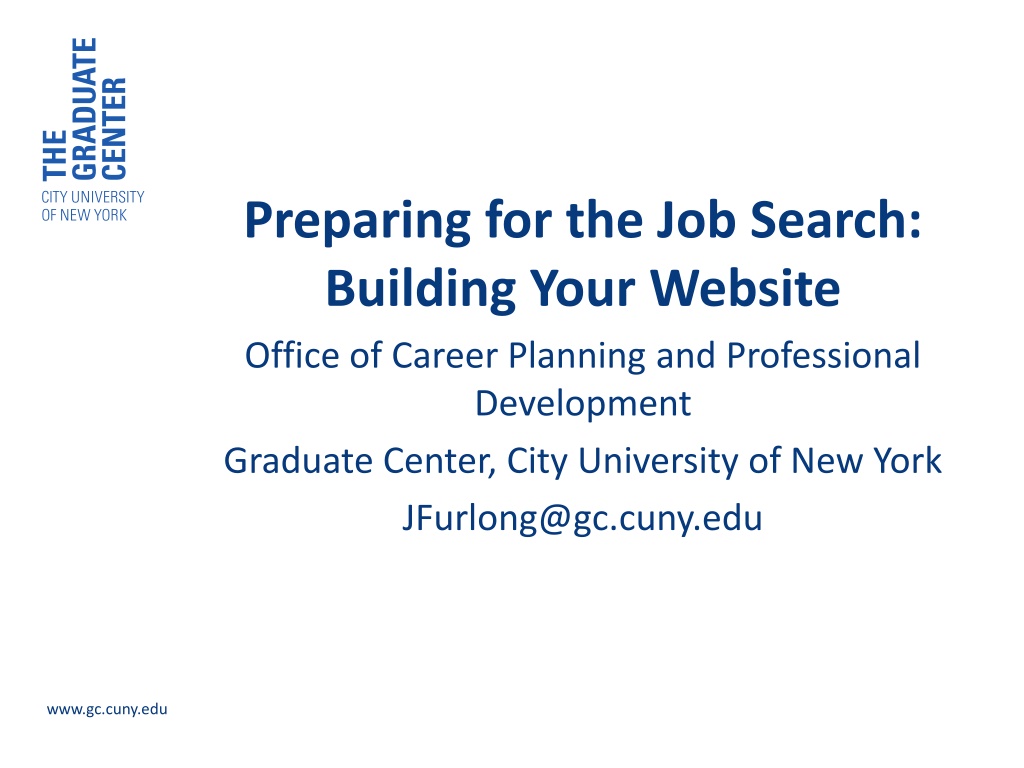 THE GRADUATE CENTER
CITY UNIVERSITY OF NEW YORK

Preparing for the Job Search: Building Your Website

Office of Career Planning and Professional Development

Graduate Center, City University of New York

JFurlong@gc.cuny.edu

www.gc.cuny.edu